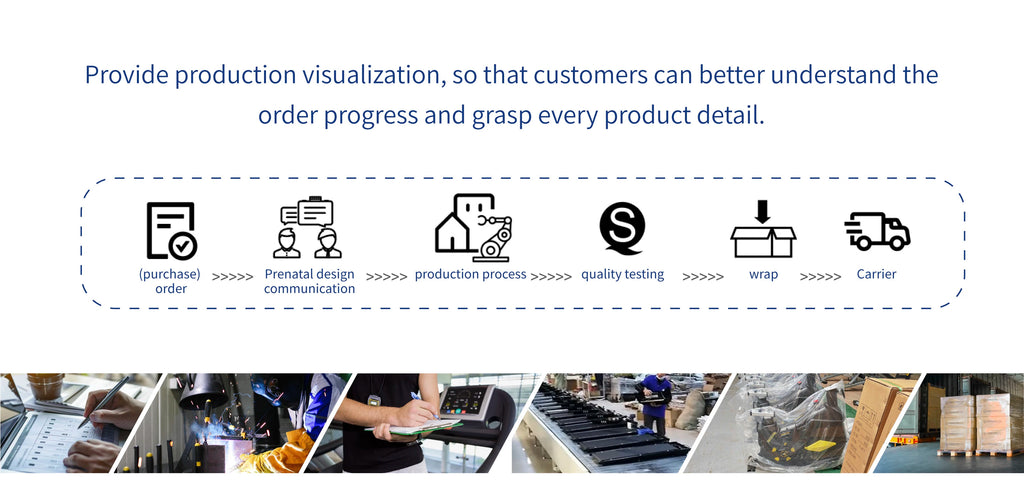 Provide production visualization, so that customers can better understand the order progress and grasp every product detail.

(purchase) order >>>>> Prenatal design communication >>>>> production process >>>>> quality testing >>>>> wrap >>>>> Carrier